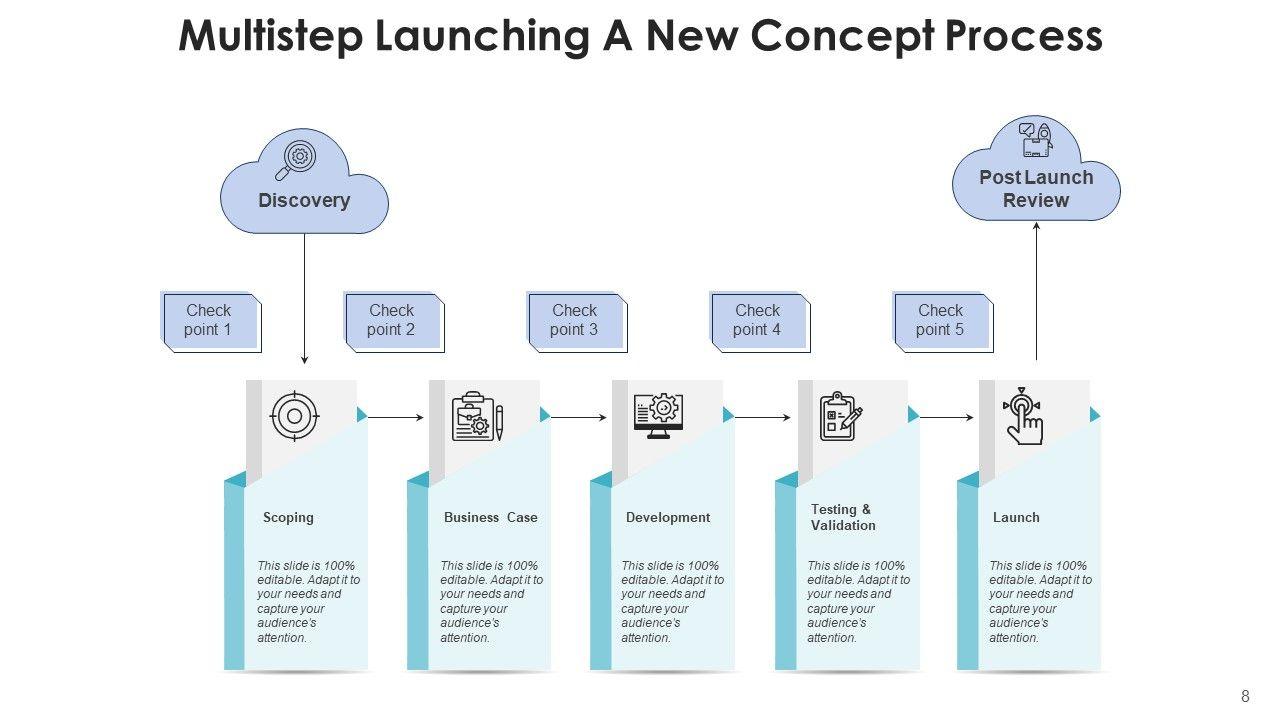 Multistep Launching A New Concept Process

Discovery

Post Launch Review

Check point 1

Check point 2

Check point 3

Check point 4

Check point 5

Scoping

This slide is 100% editable. Adapt it to your needs and capture your audience's attention.

Business Case

This slide is 100% editable. Adapt it to your needs and capture your audience's attention.

Development

This slide is 100% editable. Adapt it to your needs and capture your audience's attention.

Testing & Validation

This slide is 100% editable. Adapt it to your needs and capture your audience's attention.

Launch

This slide is 100% editable. Adapt it to your needs and capture your audience's attention.

8